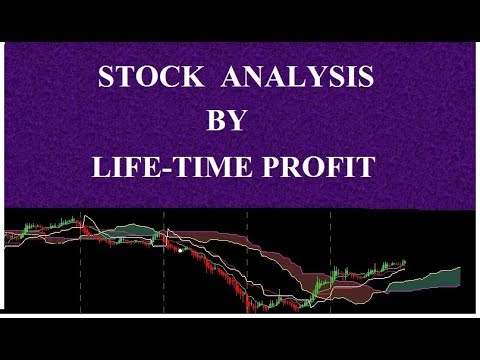 STOCK ANALYSIS
BY
LIFE-TIME PROFIT